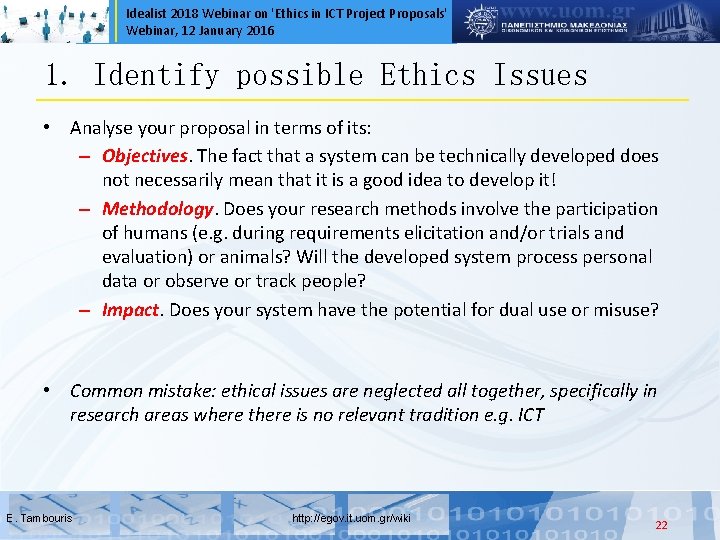 Idealist 2018 Webinar on 'Ethics in ICT Project Proposals'
Webinar, 12 January 2016

www.uom.gr
ΠΑΝΕΠΙΣΤΗΜΙΟ ΜΑΚΕΔΟΝΙΑΣ
ΟΙΚΟΝΟΜΙΚΩΝ ΚΑΙ ΚΟΙΝΩΝΙΚΩΝ ΕΠΙΣΤΗΜΩΝ

1. Identify possible Ethics Issues

• Analyse your proposal in terms of its:
– Objectives. The fact that a system can be technically developed does not necessarily mean that it is a good idea to develop it!
– Methodology. Does your research methods involve the participation of humans (e.g. during requirements elicitation and/or trials and evaluation) or animals? Will the developed system process personal data or observe or track people?
– Impact. Does your system have the potential for dual use or misuse?

• Common mistake: ethical issues are neglected all together, specifically in research areas where there is no relevant tradition e.g. ICT

E. Tambouris
http://egov.it.uom.gr/wiki
22